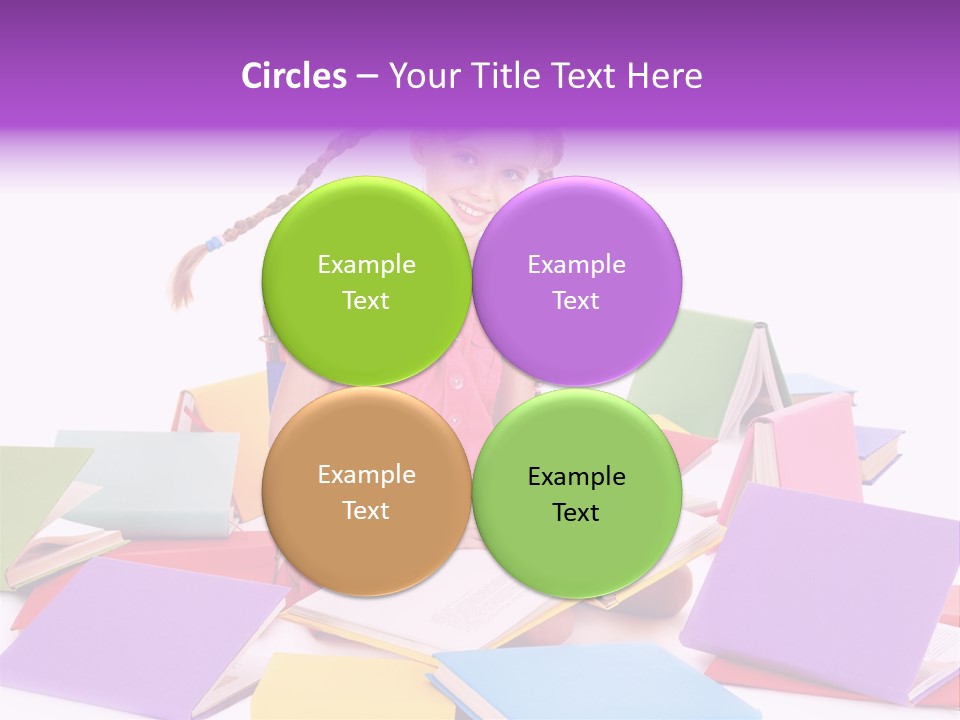 Circles – Your Title Text Here

Example Text

Example Text

Example Text

Example Text